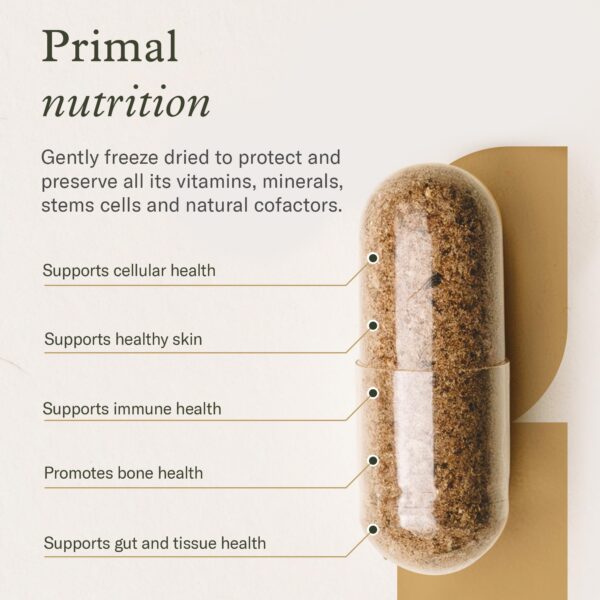 Primal
nutrition

Gently freeze dried to protect and preserve all its vitamins, minerals, stems cells and natural cofactors.

Supports cellular health

Supports healthy skin

Supports immune health

Promotes bone health

Supports gut and tissue health